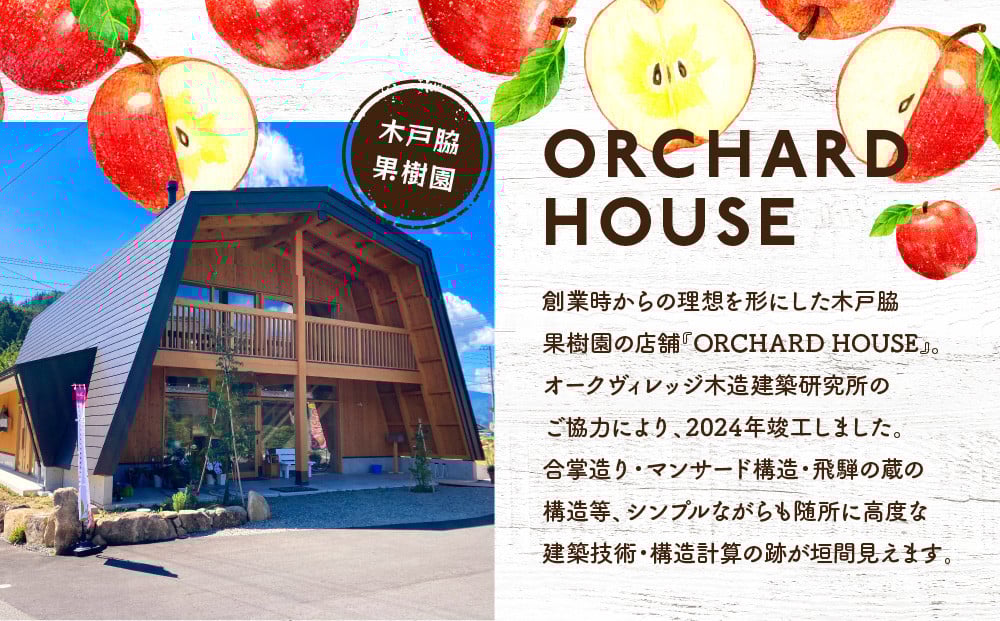 木戸脇
果樹園

ORCHARD HOUSE

創業時からの理想を形にした木戸脇果樹園の店舗『ORCHARD HOUSE』。オークヴィレッジ木造建築研究所のご協力により、2024年竣工しました。合掌造り・マンサード構造・飛騨の蔵の構造等、シンプルながらも随所に高度な建築技術・構造計算の跡が垣間見えます。